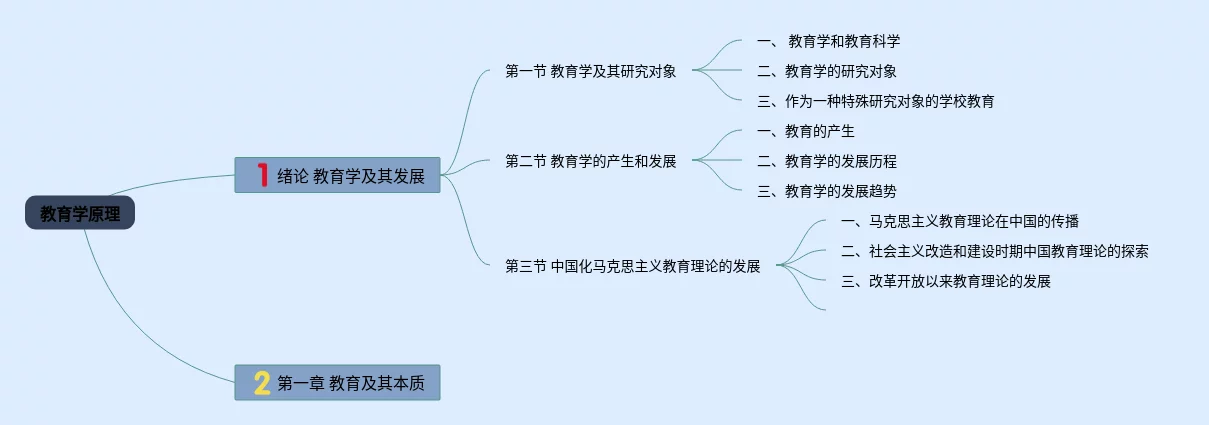 教育学原理

1 绪论 教育学及其发展

第一节 教育学及其研究对象

一、 教育学和教育科学

二、教育学的研究对象

三、作为一种特殊研究对象的学校教育

第二节 教育学的产生和发展

一、教育的产生

二、教育学的发展历程

三、教育学的发展趋势

第三节 中国化马克思主义教育理论的发展

一、马克思主义教育理论在中国的传播

二、社会主义改造和建设时期中国教育理论的探索

三、改革开放以来教育理论的发展

2 第一章 教育及其本质